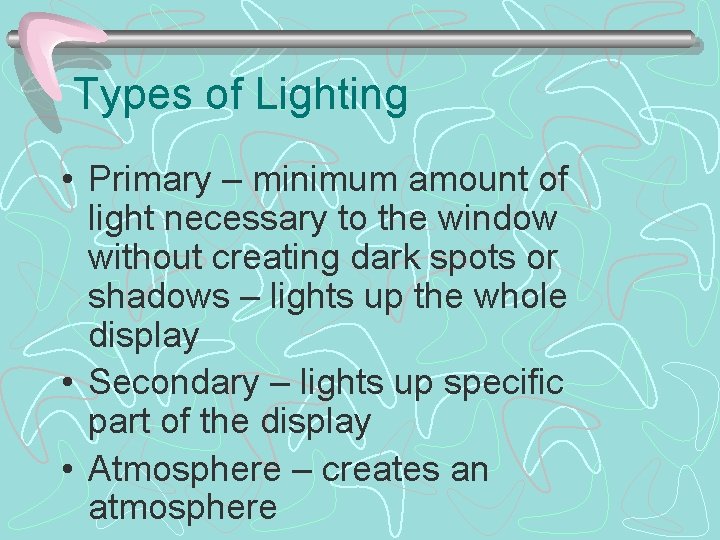 Types of Lighting

• Primary – minimum amount of light necessary to the window without creating dark spots or shadows – lights up the whole display
• Secondary – lights up specific part of the display
• Atmosphere – creates an atmosphere